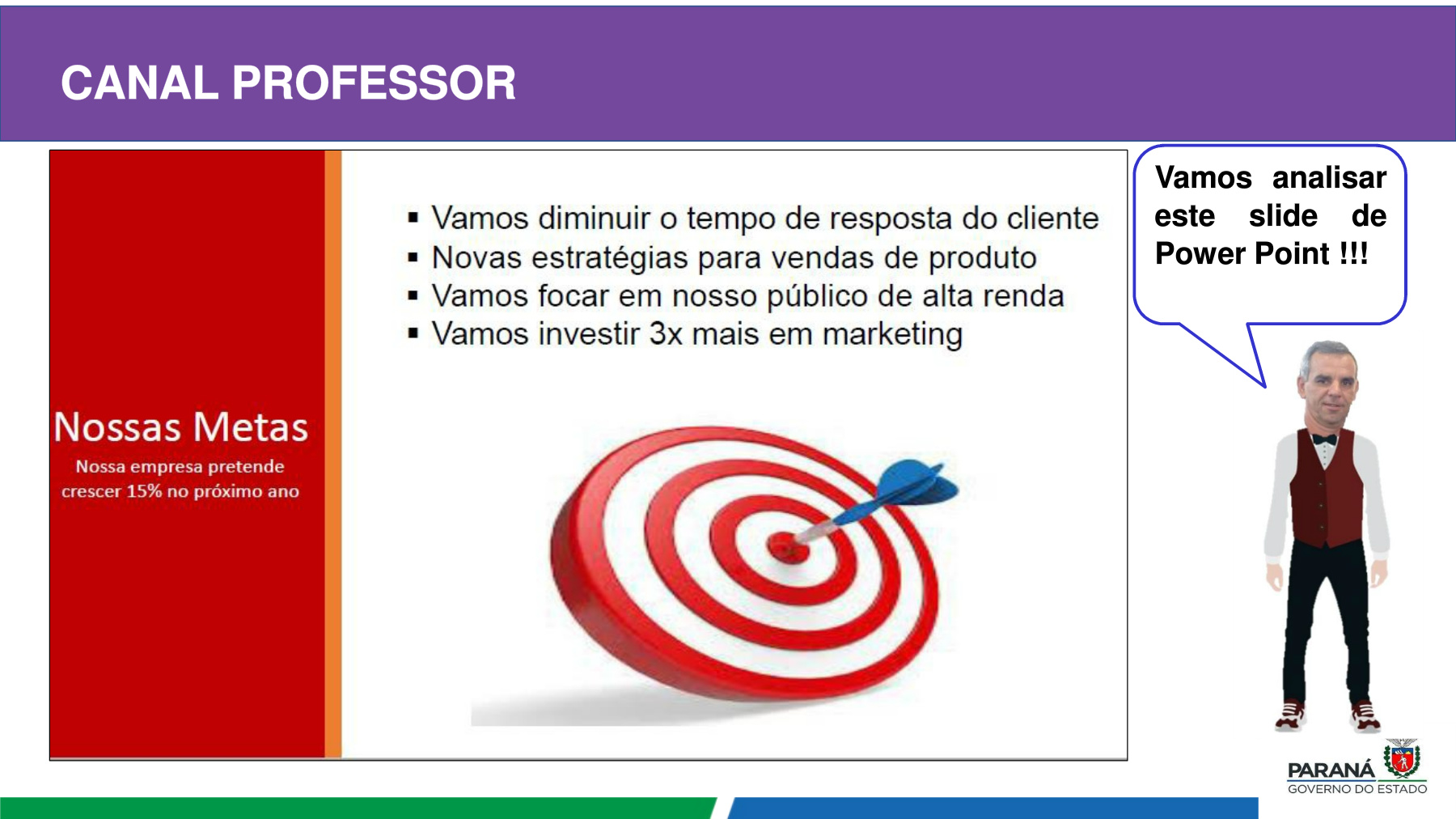 CANAL PROFESSOR

Nossas Metas
Nossa empresa pretende crescer 15% no próximo ano

▪ Vamos diminuir o tempo de resposta do cliente
▪ Novas estratégias para vendas de produto
▪ Vamos focar em nosso público de alta renda
▪ Vamos investir 3x mais em marketing

Vamos analisar este slide de Power Point !!!

PARANÁ
GOVERNO DO ESTADO